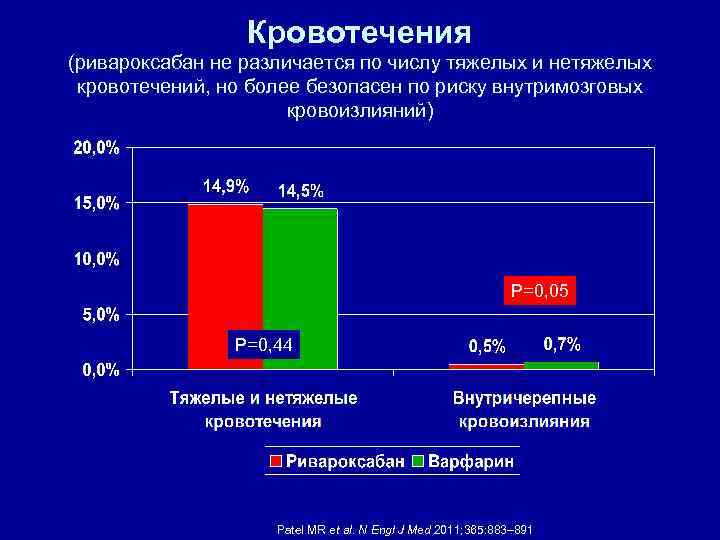 Кровотечения
(ривароксабан не различается по числу тяжелых и нетяжелых кровотечений, но более безопасен по риску внутримозговых кровоизлияний)

20,0%
15,0%
10,0%
5,0%
0,0%

14,9%
14,5%
P=0,44
P=0,05
0,5%
0,7%

Тяжелые и нетяжелые кровотечения
Внутричерепные кровоизлияния

Ривароксабан Варфарин

Patel MR et al. N Engl J Med 2011;365:883–891